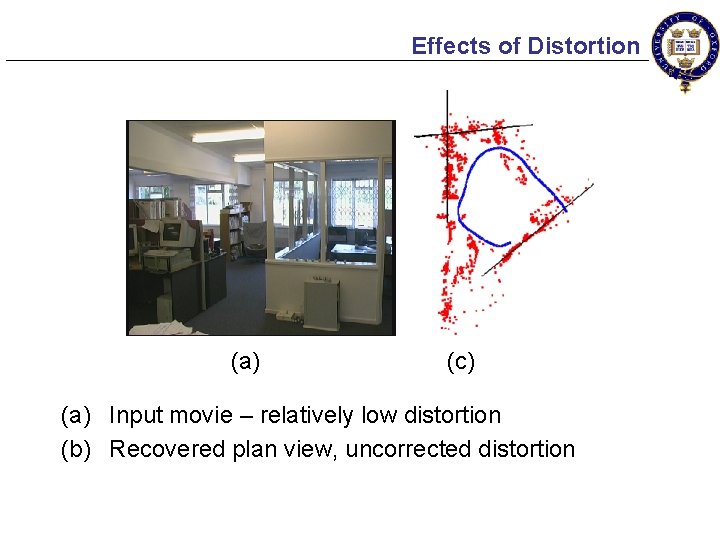 Effects of Distortion

UNIVERSITY OF OXFORD

(a)

(c)

(a) Input movie – relatively low distortion

(b) Recovered plan view, uncorrected distortion